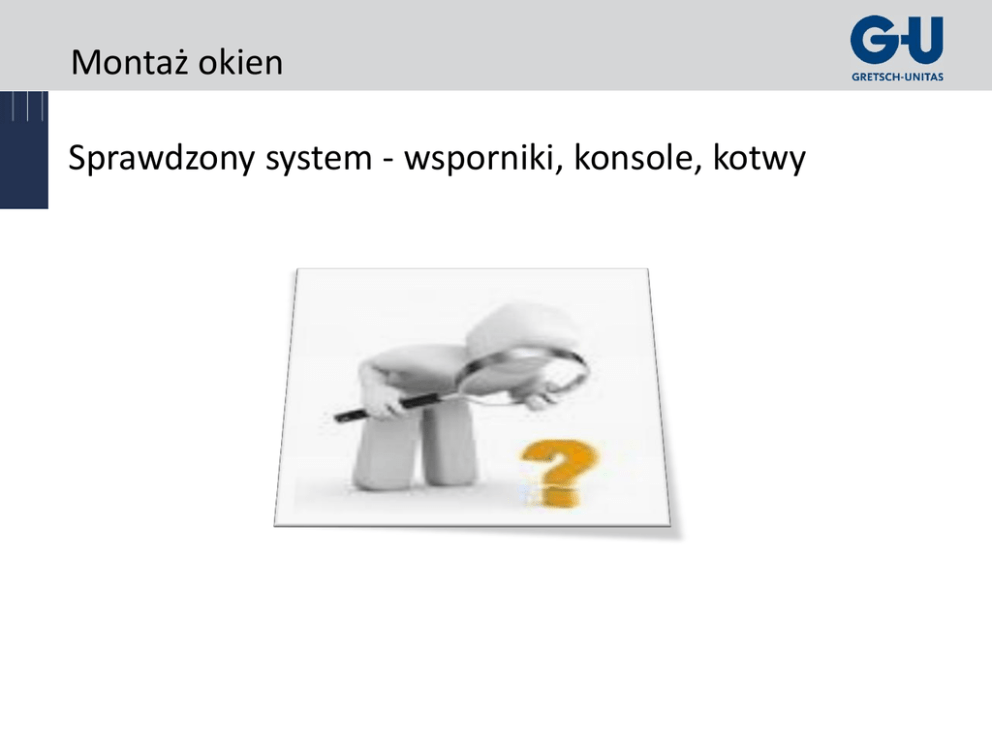 Montaż okien

G-U
GRETSCH-UNITAS

Sprawdzony system - wsporniki, konsole, kotwy

?